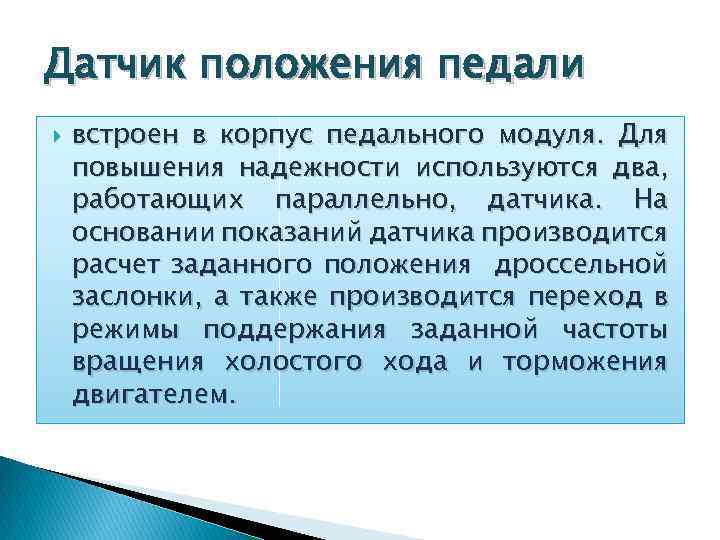 Датчик положения педали

встроен в корпус педального модуля. Для повышения надежности используются два, работающих параллельно, датчика. На основании показаний датчика производится расчет заданного положения дроссельной заслонки, а также производится переход в режимы поддержания заданной частоты вращения холостого хода и торможения двигателем.